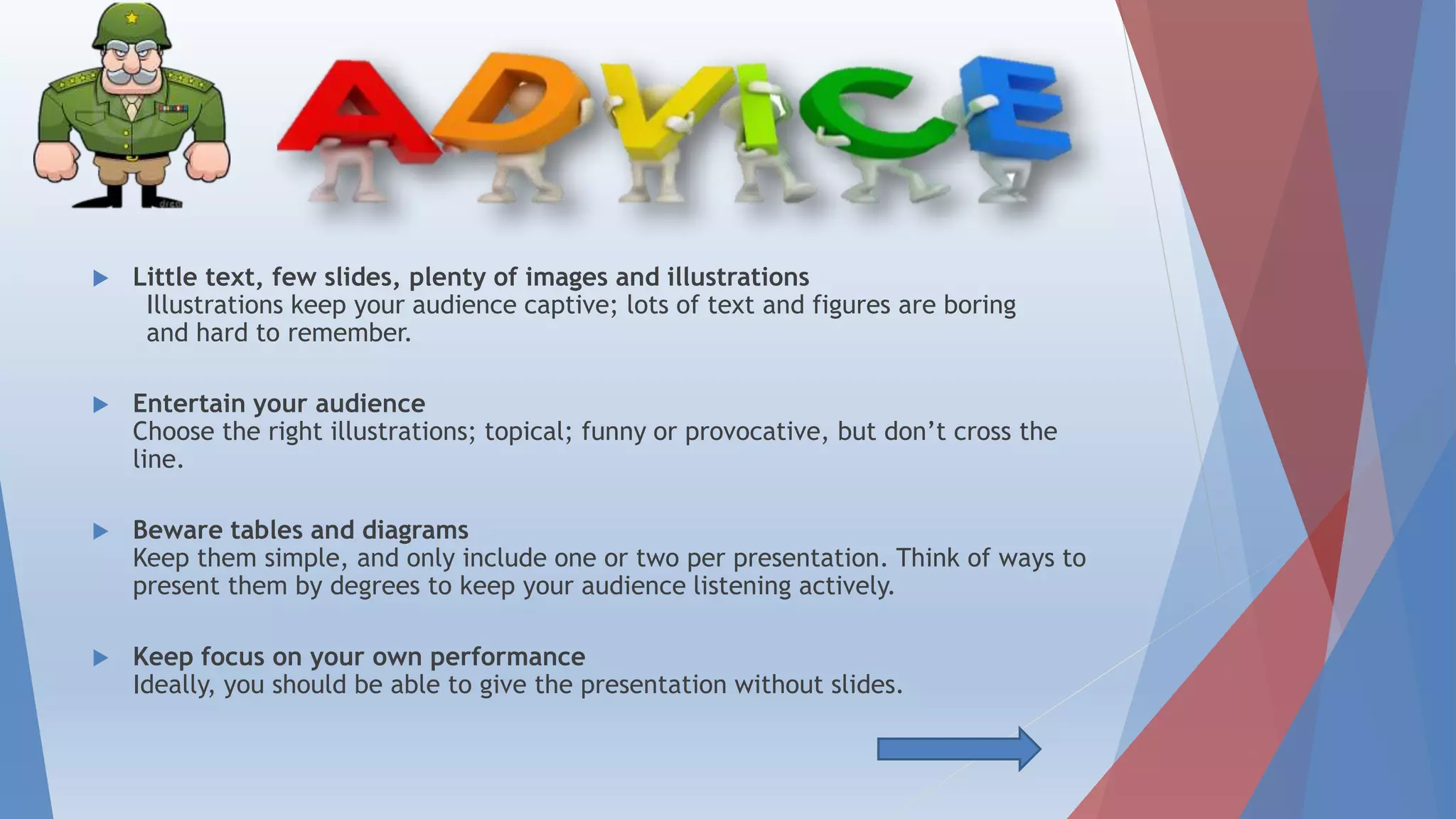 ADVICE

Little text, few slides, plenty of images and illustrations
Illustrations keep your audience captive; lots of text and figures are boring and hard to remember.

Entertain your audience
Choose the right illustrations; topical; funny or provocative, but don’t cross the line.

Beware tables and diagrams
Keep them simple, and only include one or two per presentation. Think of ways to present them by degrees to keep your audience listening actively.

Keep focus on your own performance
Ideally, you should be able to give the presentation without slides.